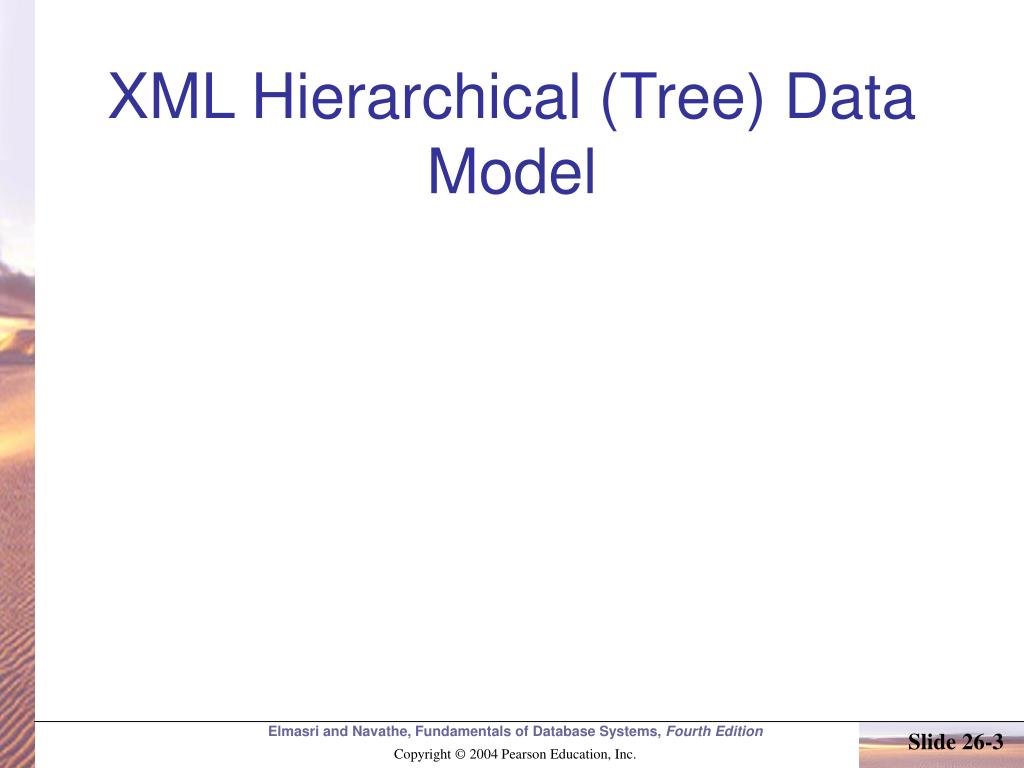 XML Hierarchical (Tree) Data Model

Elmasri and Navathe, Fundamentals of Database Systems, Fourth Edition

Copyright © 2004 Pearson Education, Inc.

Slide 26-3